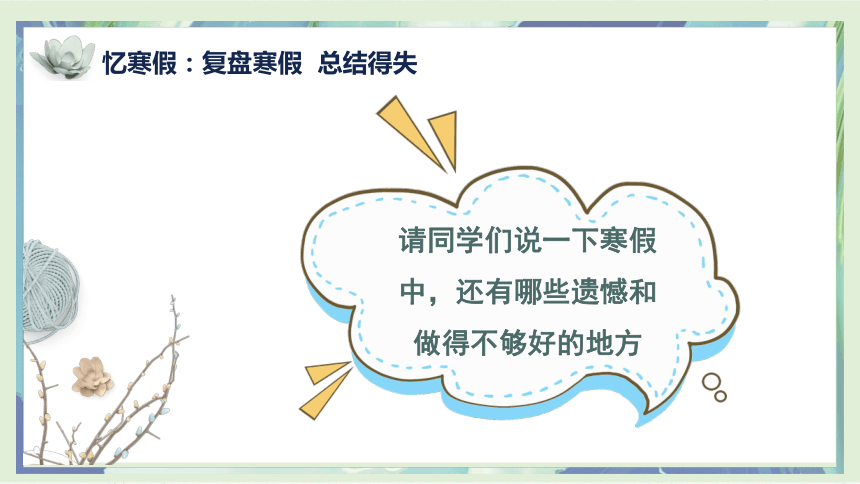 忆寒假：复盘寒假 总结得失

请同学们说一下寒假中，还有哪些遗憾和做得不够好的地方